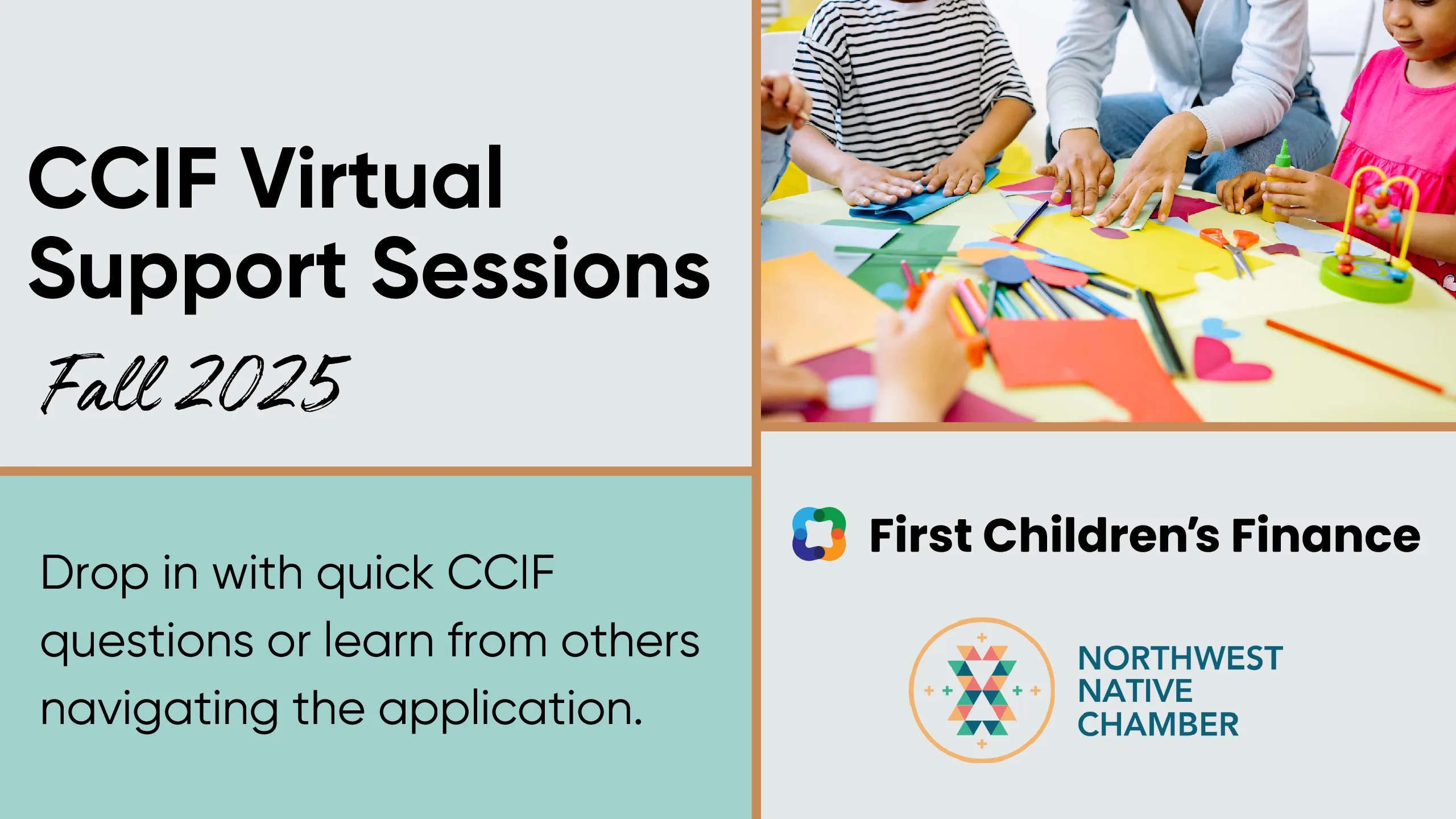 CCIF Virtual Support Sessions

Fall 2025

Drop in with quick CCIF questions or learn from others navigating the application.

First Children's Finance

NORTHWEST NATIVE CHAMBER